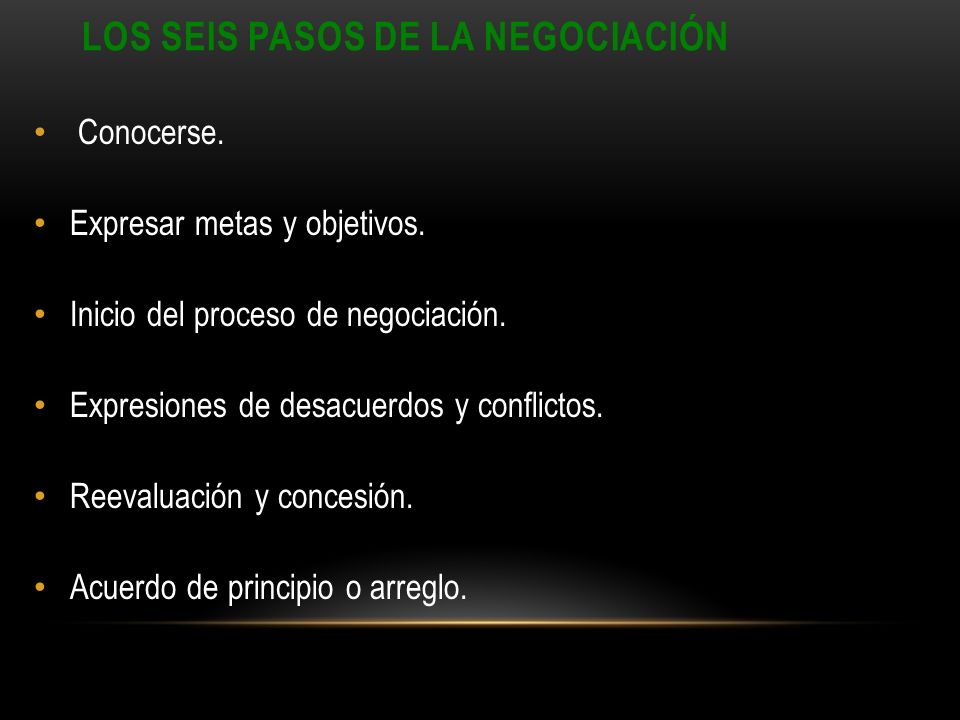 LOS SEIS PASOS DE LA NEGOCIACIÓN

• Conocerse.

• Expresar metas y objetivos.

• Inicio del proceso de negociación.

• Expresiones de desacuerdos y conflictos.

• Reevaluación y concesión.

• Acuerdo de principio o arreglo.